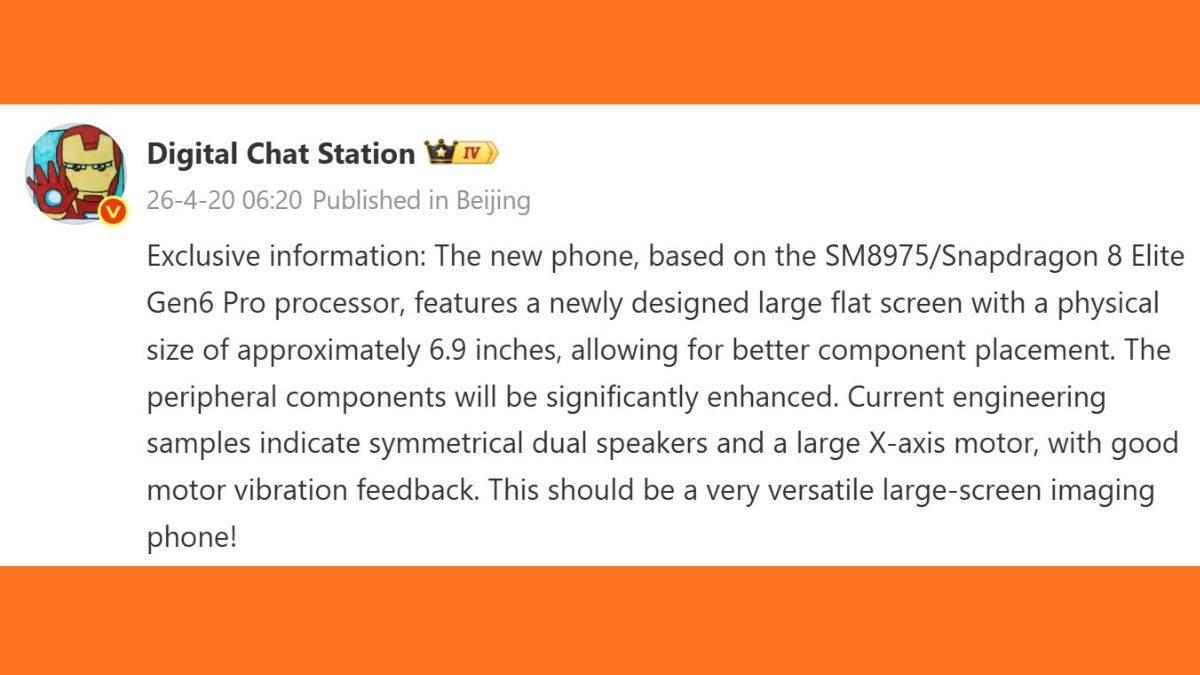 Digital Chat Station IV

26-4-20 06:20 Published in Beijing

Exclusive information: The new phone, based on the SM8975/Snapdragon 8 Elite Gen6 Pro processor, features a newly designed large flat screen with a physical size of approximately 6.9 inches, allowing for better component placement. The peripheral components will be significantly enhanced. Current engineering samples indicate symmetrical dual speakers and a large X-axis motor, with good motor vibration feedback. This should be a very versatile large-screen imaging phone!